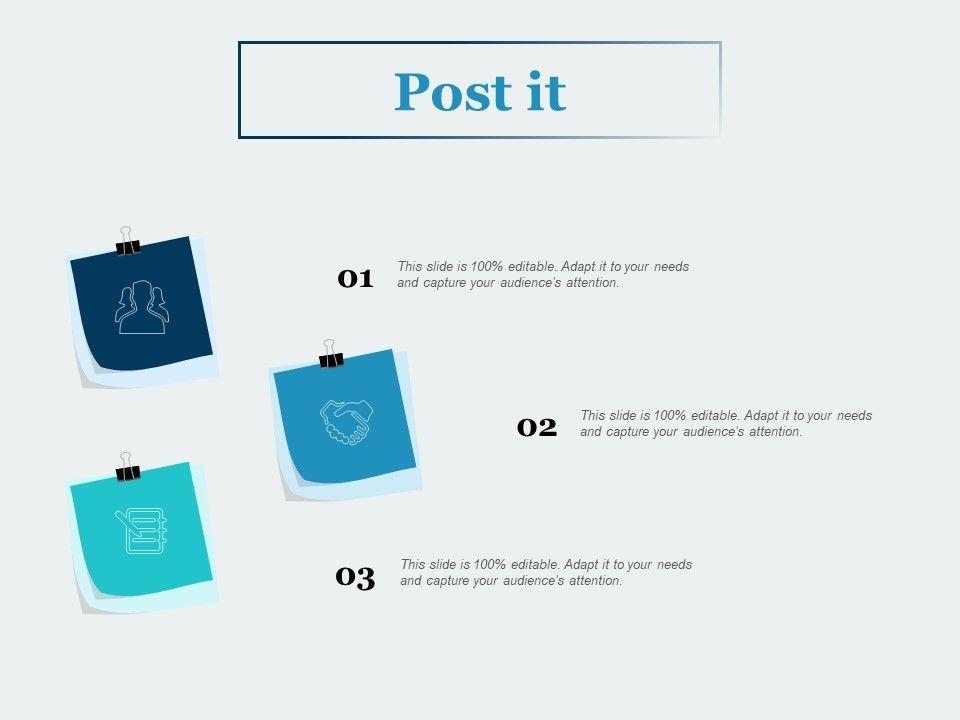 Post it

01 This slide is 100% editable. Adapt it to your needs and capture your audience's attention.

02 This slide is 100% editable. Adapt it to your needs and capture your audience's attention.

03 This slide is 100% editable. Adapt it to your needs and capture your audience's attention.